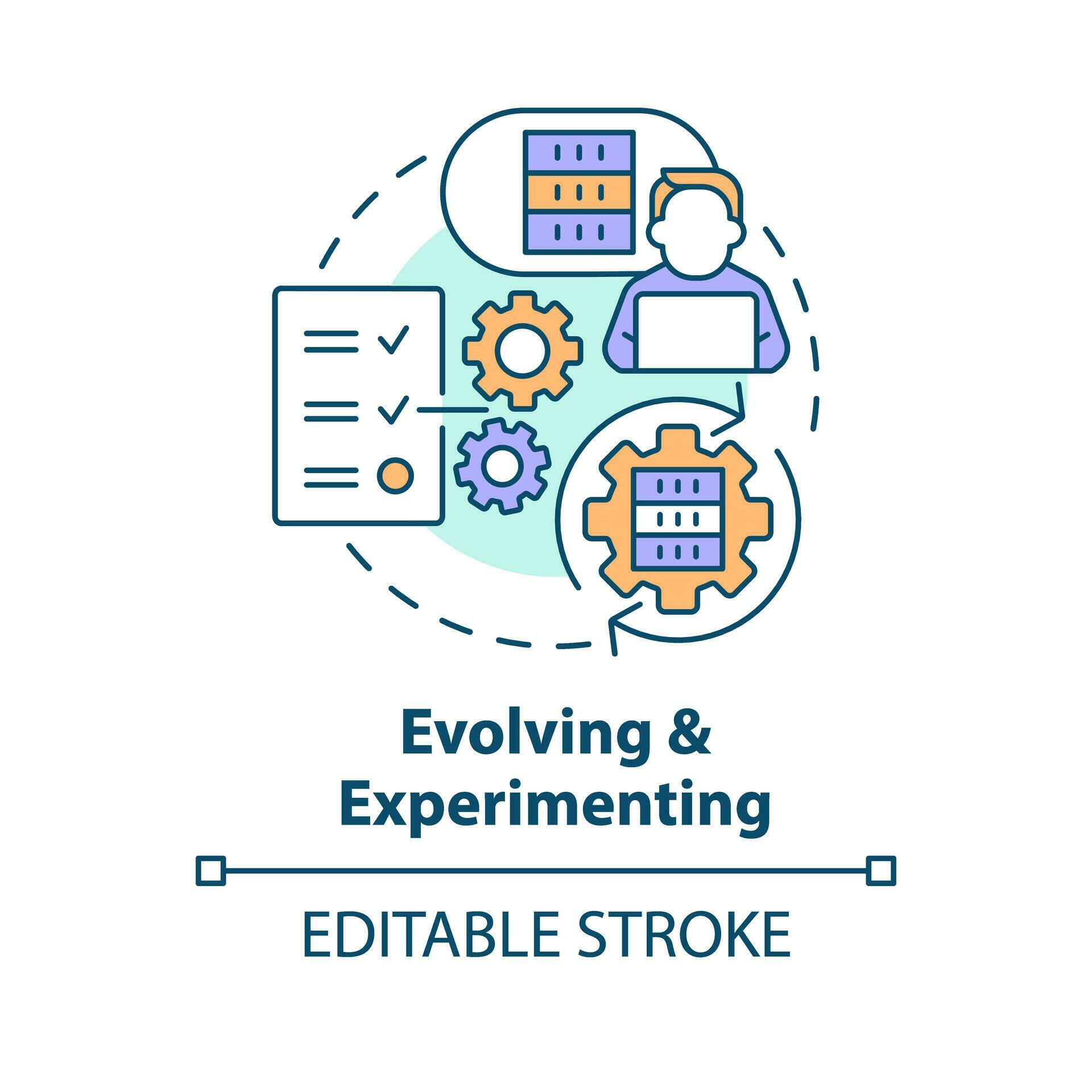 Evolving & Experimenting

EDITABLE STROKE